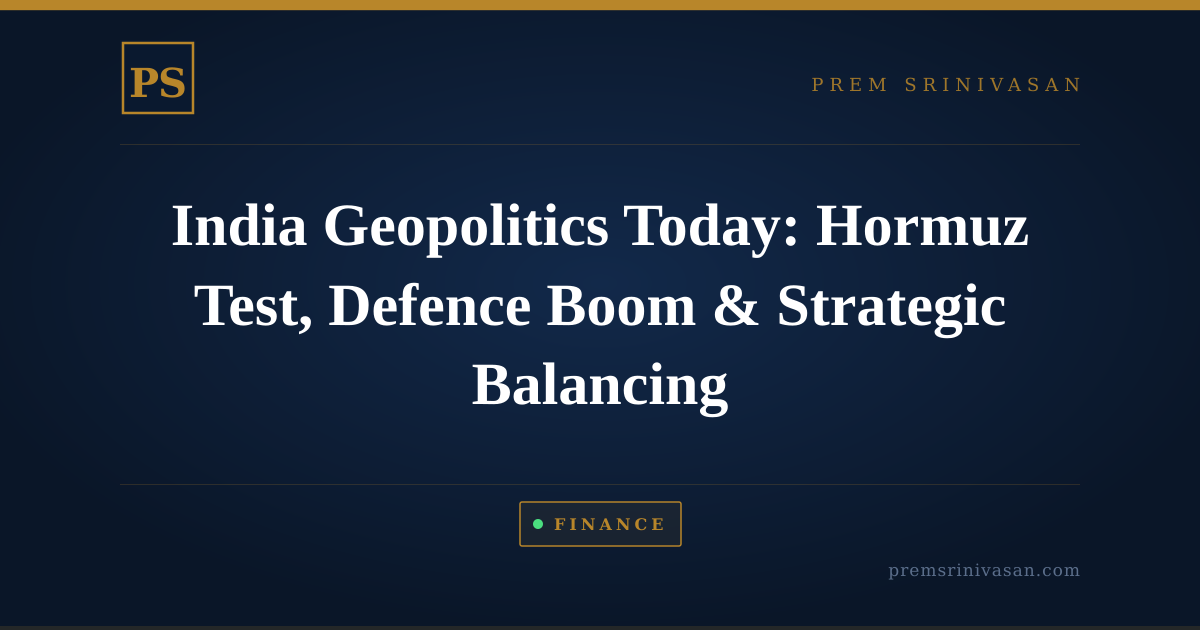 PS

PREM SRINIVASAN

India Geopolitics Today: Hormuz Test, Defence Boom & Strategic Balancing

FINANCE

premsrinivasan.com